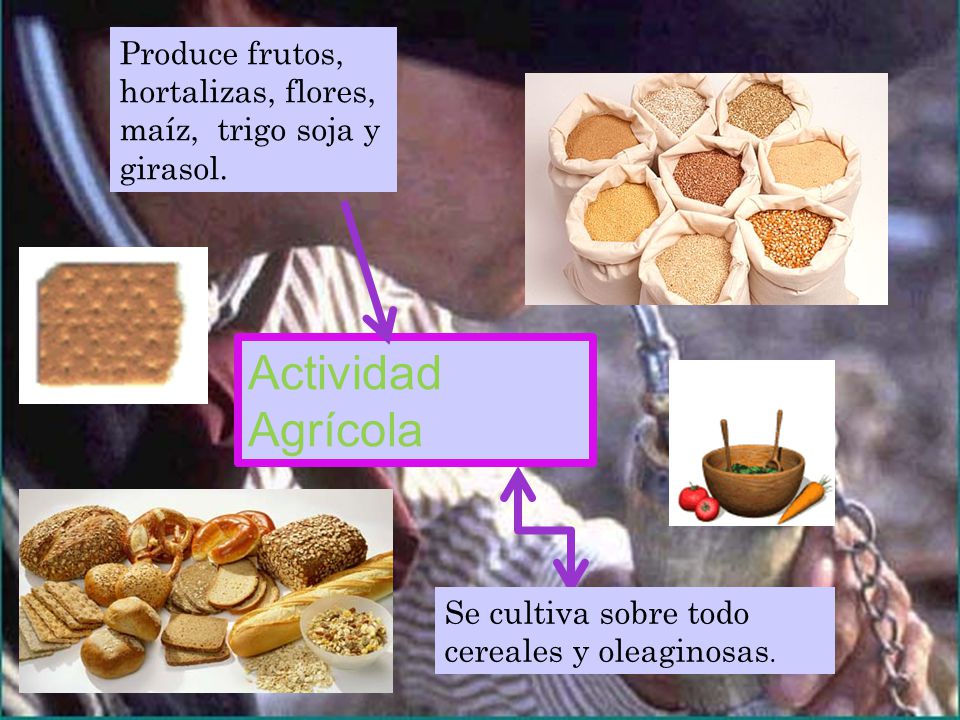 Produce frutos, hortalizas, flores, maíz,  trigo soja y girasol.

Actividad Agrícola

Se cultiva sobre todo cereales y oleaginosas.